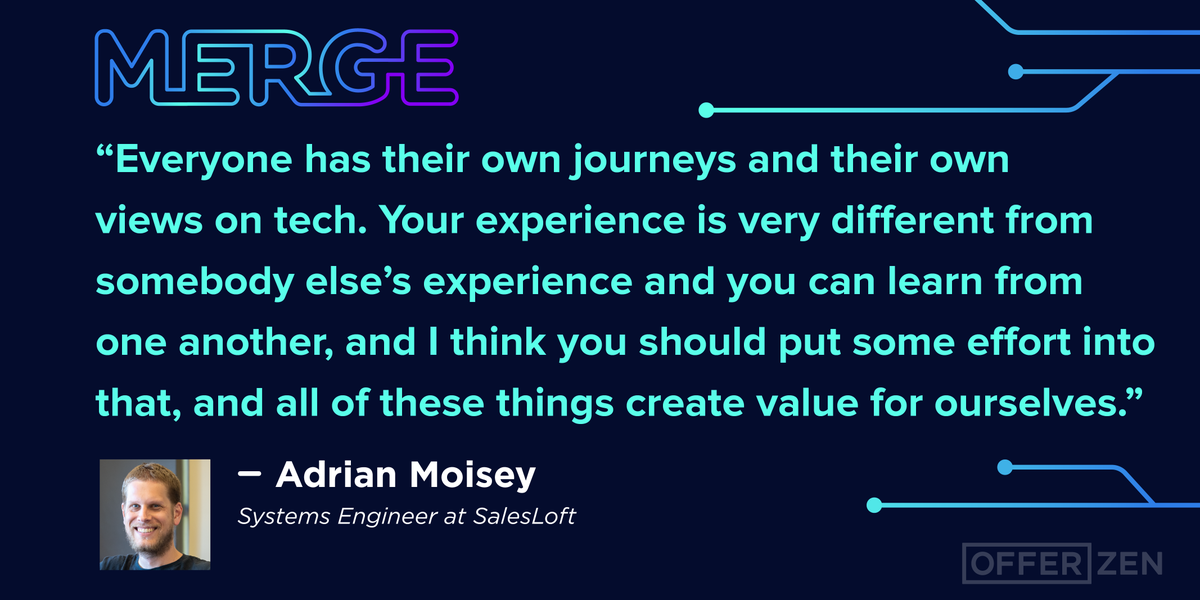 MERGE

“Everyone has their own journeys and their own views on tech. Your experience is very different from somebody else’s experience and you can learn from one another, and I think you should put some effort into that, and all of these things create value for ourselves.”

— Adrian Moisey
Systems Engineer at SalesLoft

OFFER ZEN